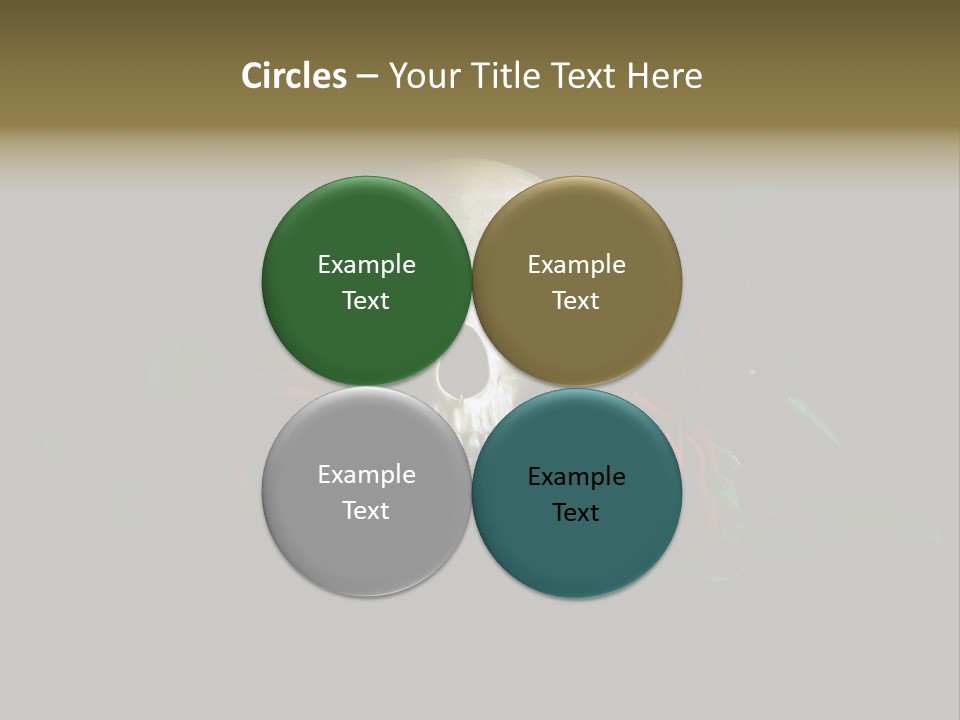 Circles – Your Title Text Here

Example Text

Example Text

Example Text

Example Text